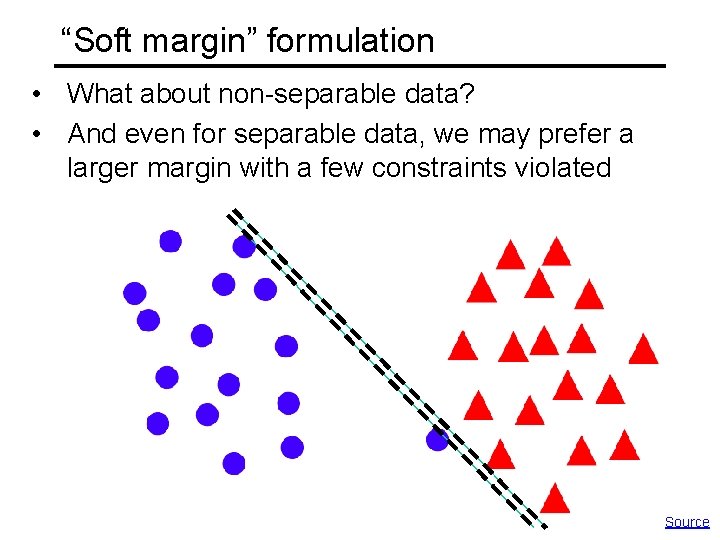 “Soft margin” formulation

• What about non-separable data?
• And even for separable data, we may prefer a larger margin with a few constraints violated

Source